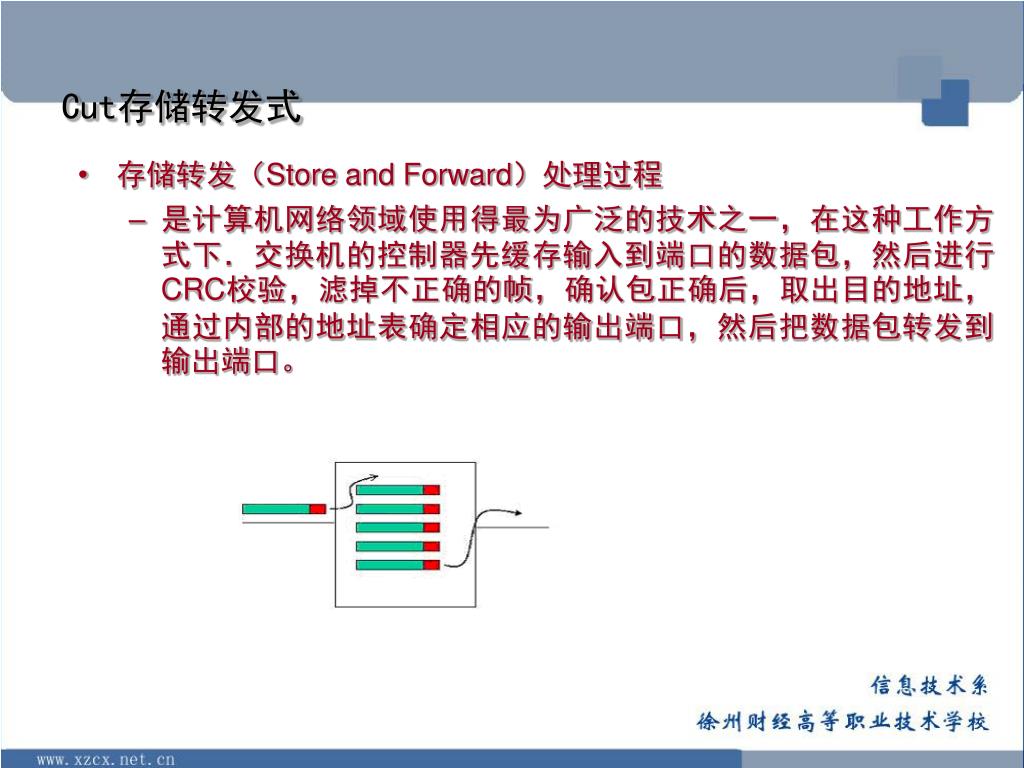 Cut存储转发式

• 存储转发（Store and Forward）处理过程

– 是计算机网络领域使用得最为广泛的技术之一，在这种工作方式下．交换机的控制器先缓存输入到端口的数据包，然后进行CRC校验，滤掉不正确的帧，确认包正确后，取出目的地址，通过内部的地址表确定相应的输出端口，然后把数据包转发到输出端口。

信息技术系
徐州财经高等职业技术学校

www.xzcx.net.cn